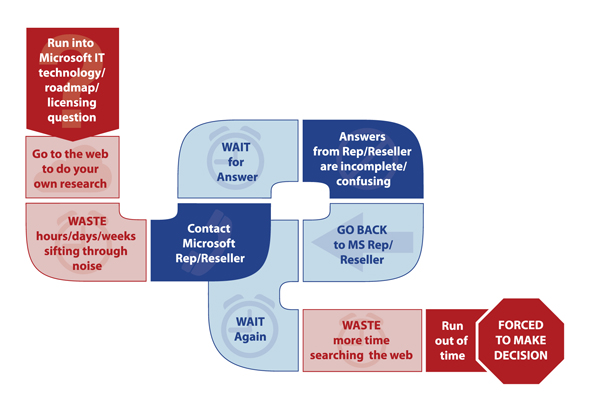 Run into Microsoft IT technology/ roadmap/ licensing question

Go to the web to do your own research

WASTE hours/days/weeks sifting through noise

Contact Microsoft Rep/Reseller

WAIT for Answer

Answers from Rep/Reseller are incomplete/ confusing

GO BACK to MS Rep/ Reseller

WAIT Again

WASTE more time searching the web

Run out of time

FORCED TO MAKE DECISION